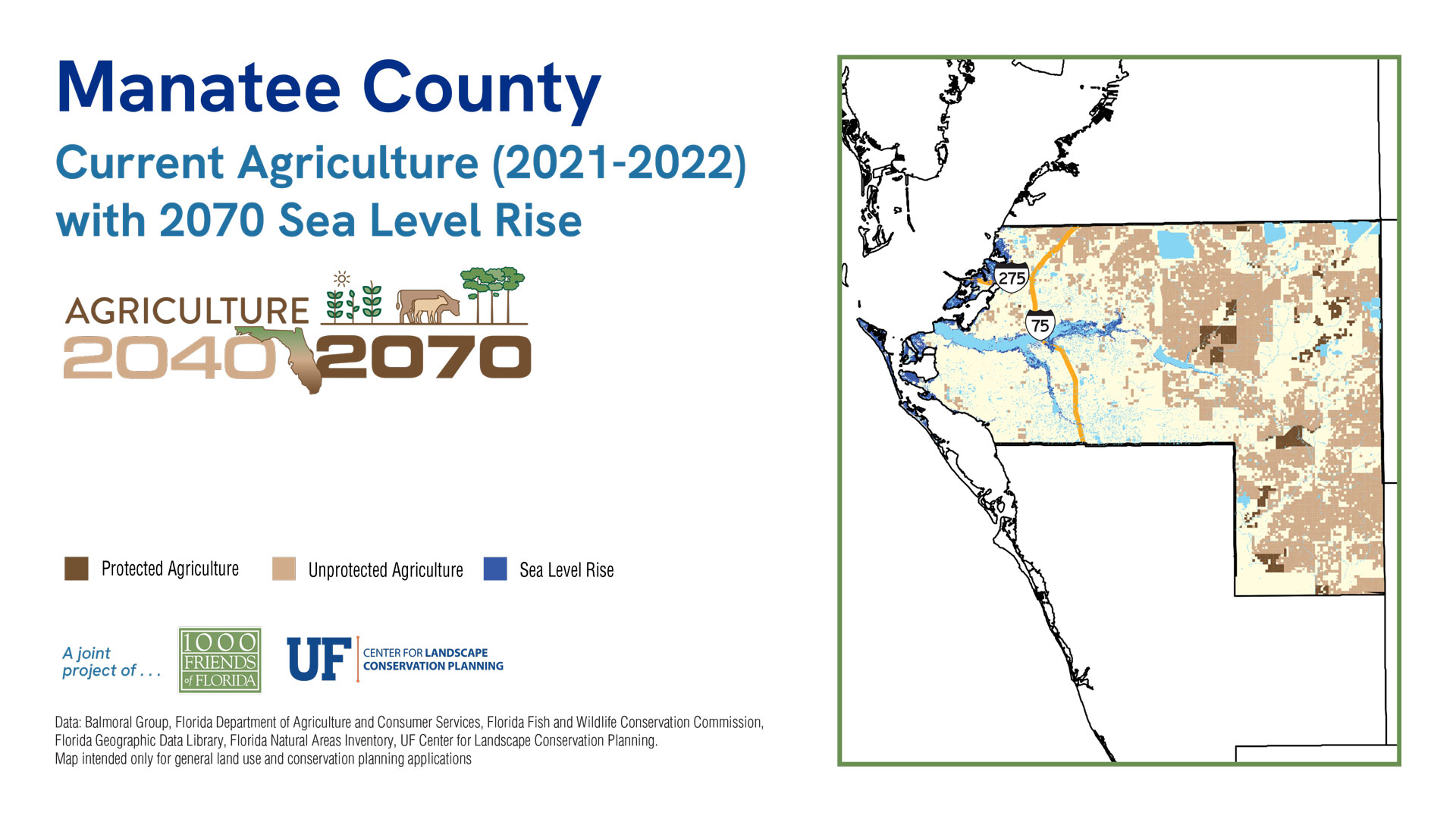 Manatee County
Current Agriculture (2021-2022)
with 2070 Sea Level Rise

AGRICULTURE
2040 2070

275
75

Protected Agriculture
Unprotected Agriculture
Sea Level Rise

A joint project of . . .
1000 FRIENDS of FLORIDA
UF CENTER FOR LANDSCAPE CONSERVATION PLANNING

Data: Balmoral Group, Florida Department of Agriculture and Consumer Services, Florida Fish and Wildlife Conservation Commission, Florida Geographic Data Library, Florida Natural Areas Inventory, UF Center for Landscape Conservation Planning.
Map intended only for general land use and conservation planning applications